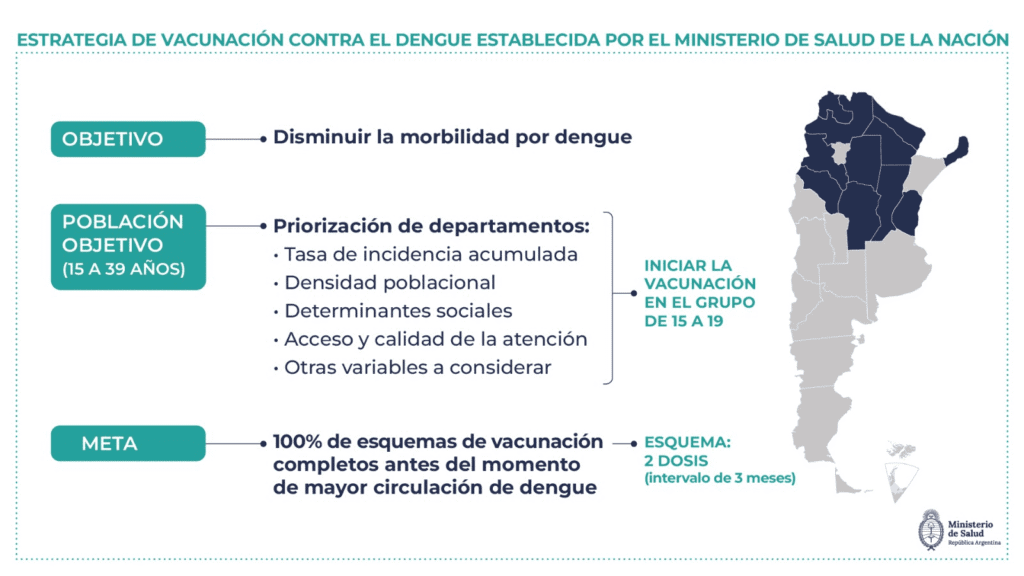 ESTRATEGIA DE VACUNACIÓN CONTRA EL DENGUE ESTABLECIDA POR EL MINISTERIO DE SALUD DE LA NACIÓN

OBJETIVO

Disminuir la morbilidad por dengue

POBLACIÓN OBJETIVO (15 A 39 AÑOS)

Priorización de departamentos:
• Tasa de incidencia acumulada
• Densidad poblacional
• Determinantes sociales
• Acceso y calidad de la atención
• Otras variables a considerar

INICIAR LA VACUNACIÓN EN EL GRUPO DE 15 A 19

META

100% de esquemas de vacunación completos antes del momento de mayor circulación de dengue

ESQUEMA: 2 DOSIS (intervalo de 3 meses)

Ministerio de Salud
República Argentina